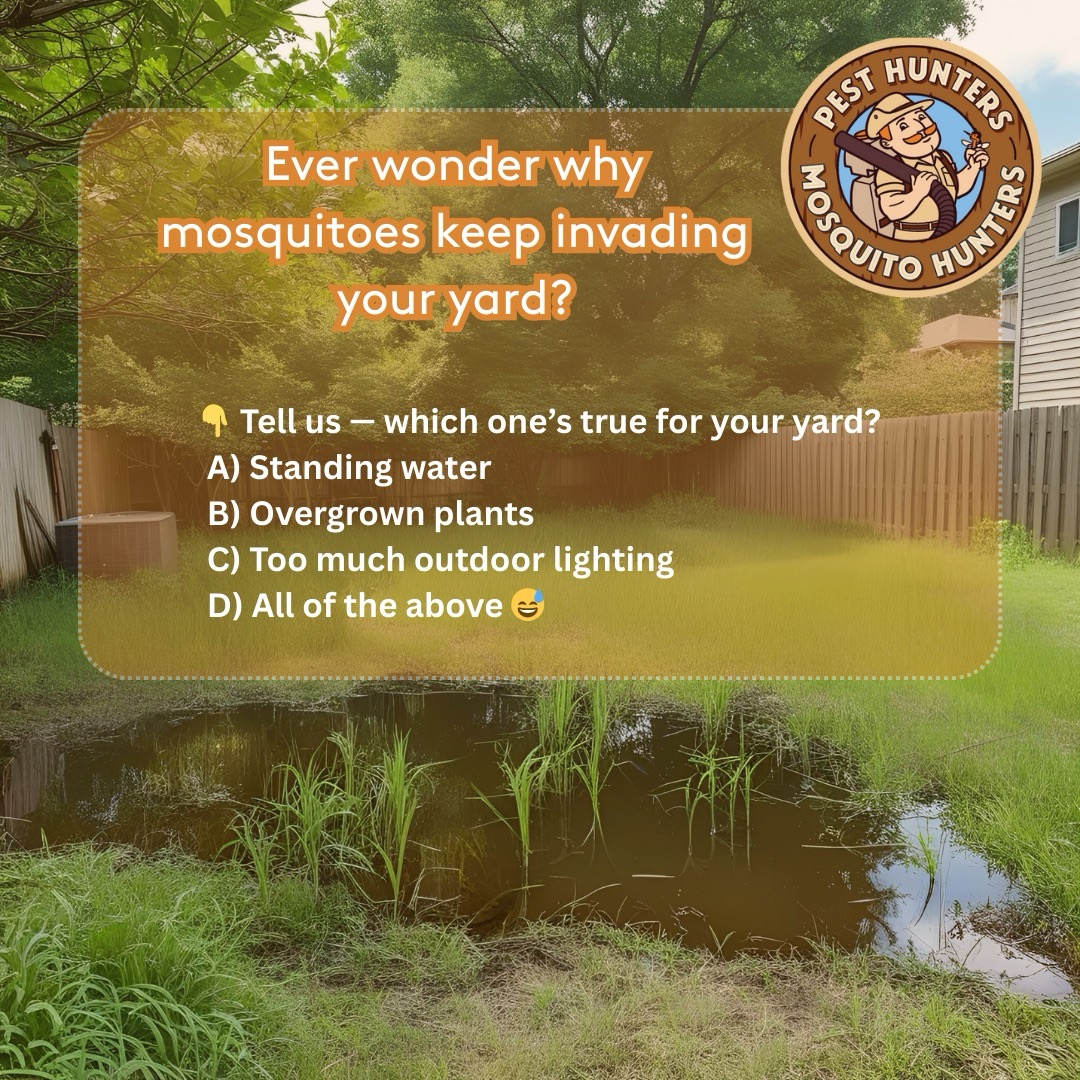 PEST HUNTERS
MOSQUITO HUNTERS

Ever wonder why mosquitoes keep invading your yard?

👇 Tell us — which one's true for your yard?
A) Standing water
B) Overgrown plants
C) Too much outdoor lighting
D) All of the above 😅